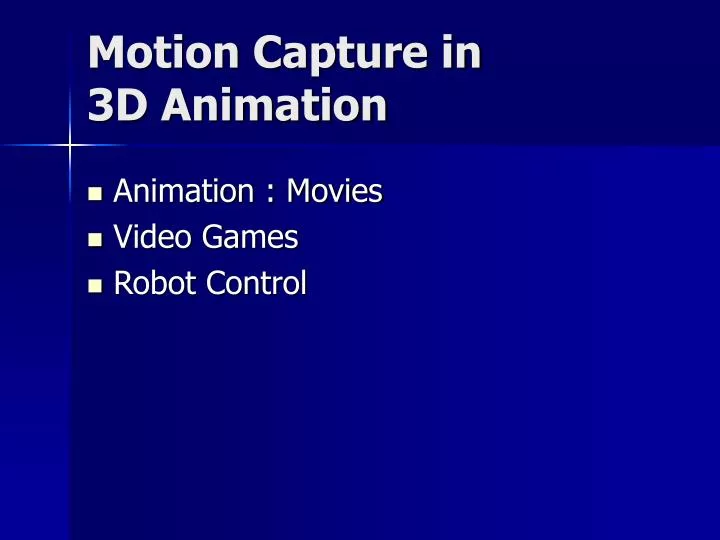 Motion Capture in 3D Animation

- Animation : Movies
- Video Games
- Robot Control